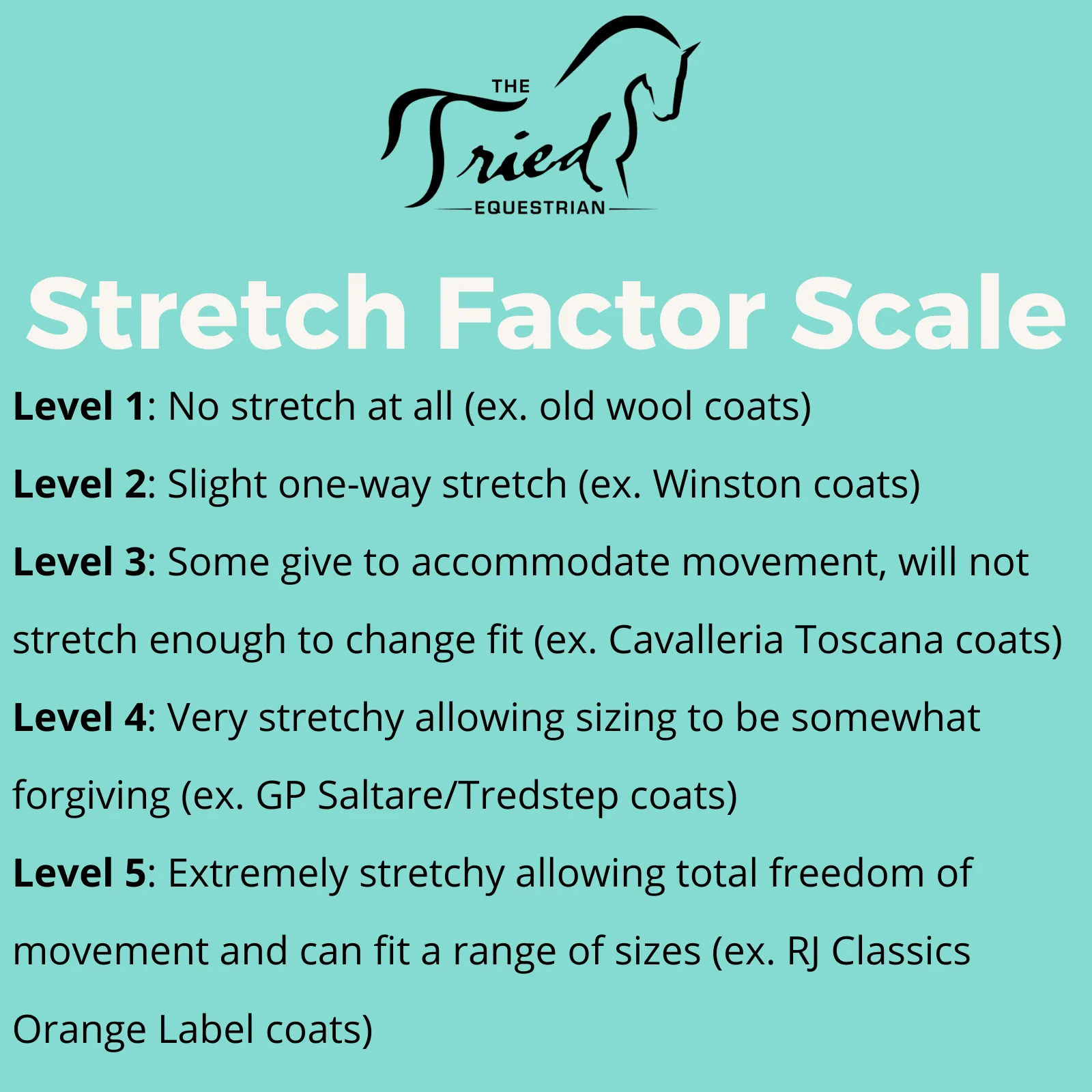 THE Tried EQUESTRIAN

Stretch Factor Scale

Level 1: No stretch at all (ex. old wool coats)

Level 2: Slight one-way stretch (ex. Winston coats)

Level 3: Some give to accommodate movement, will not stretch enough to change fit (ex. Cavalleria Toscana coats)

Level 4: Very stretchy allowing sizing to be somewhat forgiving (ex. GP Saltare/Tredstep coats)

Level 5: Extremely stretchy allowing total freedom of movement and can fit a range of sizes (ex. RJ Classics Orange Label coats)